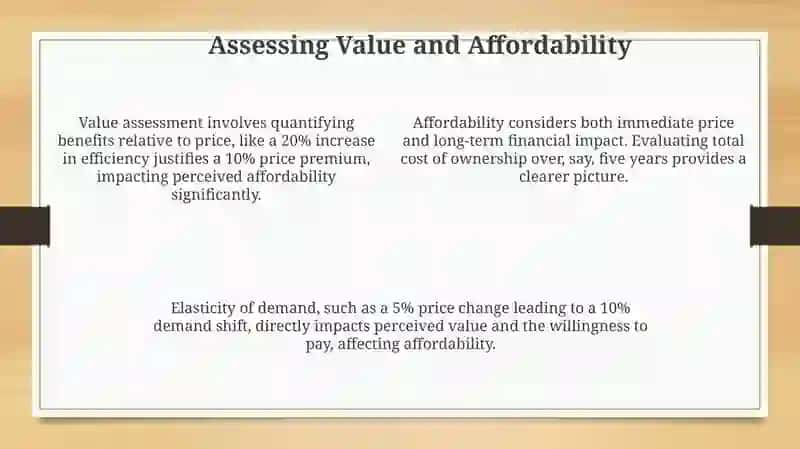 Assessing Value and Affordability

Value assessment involves quantifying benefits relative to price, like a 20% increase in efficiency justifies a 10% price premium, impacting perceived affordability significantly.

Affordability considers both immediate price and long-term financial impact. Evaluating total cost of ownership over, say, five years provides a clearer picture.

Elasticity of demand, such as a 5% price change leading to a 10% demand shift, directly impacts perceived value and the willingness to pay, affecting affordability.